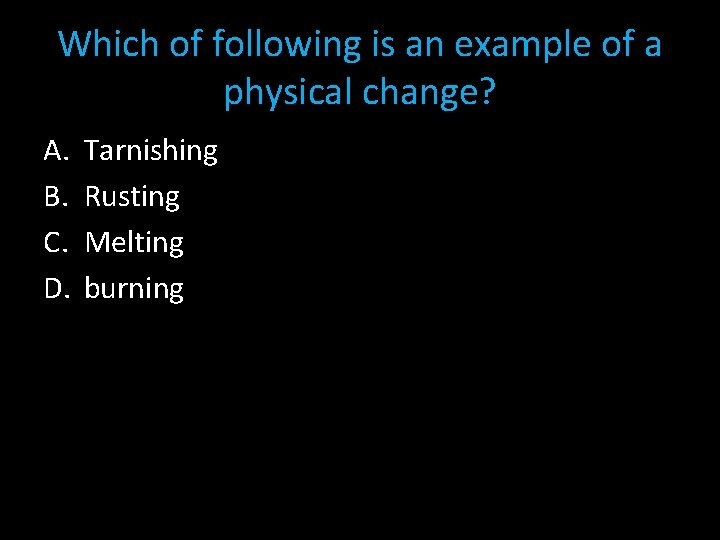 Which of following is an example of a physical change?

A. Tarnishing
B. Rusting
C. Melting
D. burning